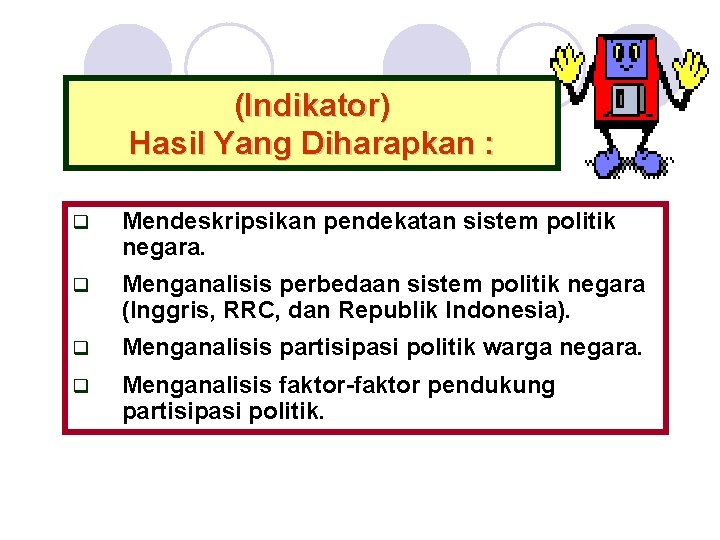 (Indikator)
Hasil Yang Diharapkan :

❑ Mendeskripsikan pendekatan sistem politik negara.
❑ Menganalisis perbedaan sistem politik negara (Inggris, RRC, dan Republik Indonesia).
❑ Menganalisis partisipasi politik warga negara.
❑ Menganalisis faktor-faktor pendukung partisipasi politik.